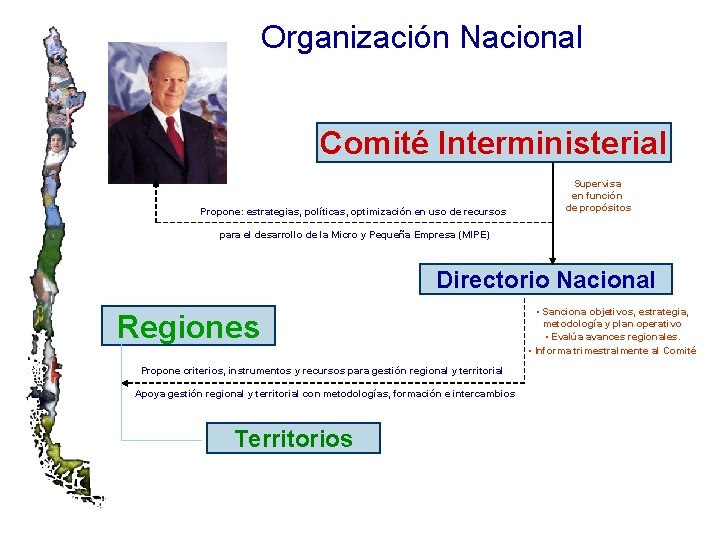 Organización Nacional

Comité Interministerial

Supervisa en función de propósitos

Propone: estrategias, políticas, optimización en uso de recursos

para el desarrollo de la Micro y Pequeña Empresa (MIPE)

Directorio Nacional

• Sanciona objetivos, estrategia, metodología y plan operativo
• Evalúa avances regionales.
• Informa trimestralmente al Comité

Regiones

Propone criterios, instrumentos y recursos para gestión regional y territorial

Apoya gestión regional y territorial con metodologías, formación e intercambios

Territorios